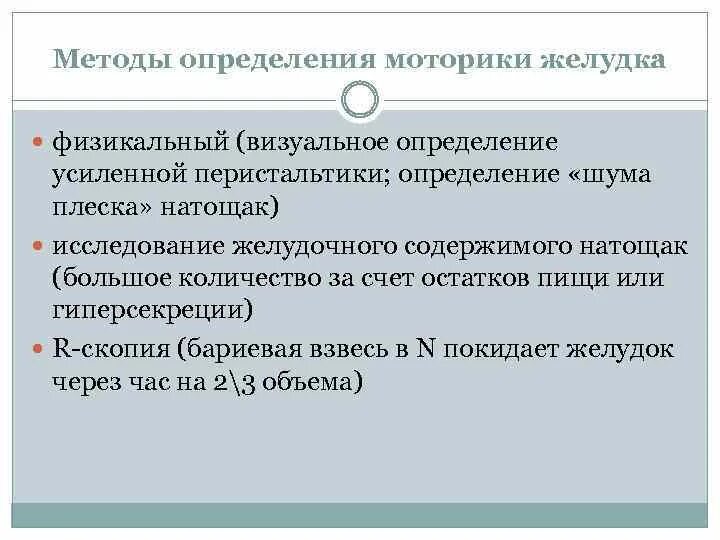 Методы определения моторики желудка

физикальный (визуальное определение усиленной перистальтики; определение «шума плеска» натощак)

исследование желудочного содержимого натощак (большое количество за счет остатков пищи или гиперсекреции)

R-скопия (бариевая взвесь в N покидает желудок через час на 2\3 объема)